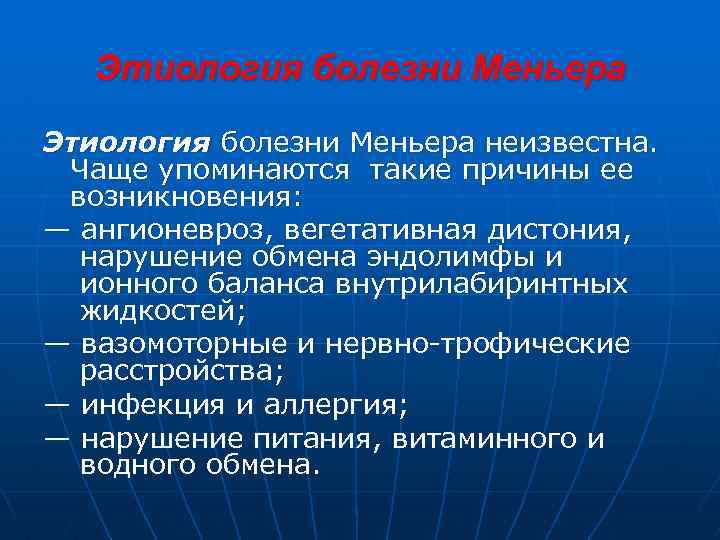 Этиология болезни Меньера

Этиология болезни Меньера неизвестна. Чаще упоминаются такие причины ее возникновения:

— ангионевроз, вегетативная дистония, нарушение обмена эндолимфы и ионного баланса внутрилабиринтных жидкостей;

— вазомоторные и нервно-трофические расстройства;

— инфекция и аллергия;

— нарушение питания, витаминного и водного обмена.